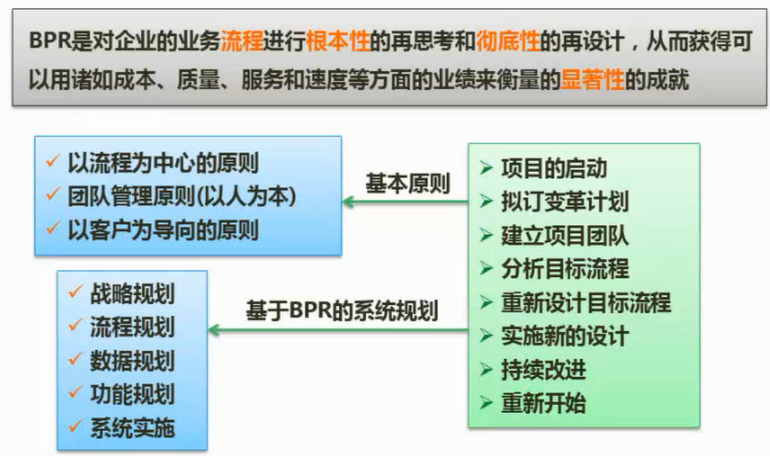 BPR是对企业的业务流程进行根本性的再思考和彻底性的再设计，从而获得可以用诸如成本、质量、服务和速度等方面的业绩来衡量的显著性的成就

✓ 以流程为中心的原则
✓ 团队管理原则(以人为本)
✓ 以客户为导向的原则

基本原则

✓ 战略规划
✓ 流程规划
✓ 数据规划
✓ 功能规划
✓ 系统实施

基于BPR的系统规划

➢ 项目的启动
➢ 拟订变革计划
➢ 建立项目团队
➢ 分析目标流程
➢ 重新设计目标流程
➢ 实施新的设计
➢ 持续改进
➢ 重新开始